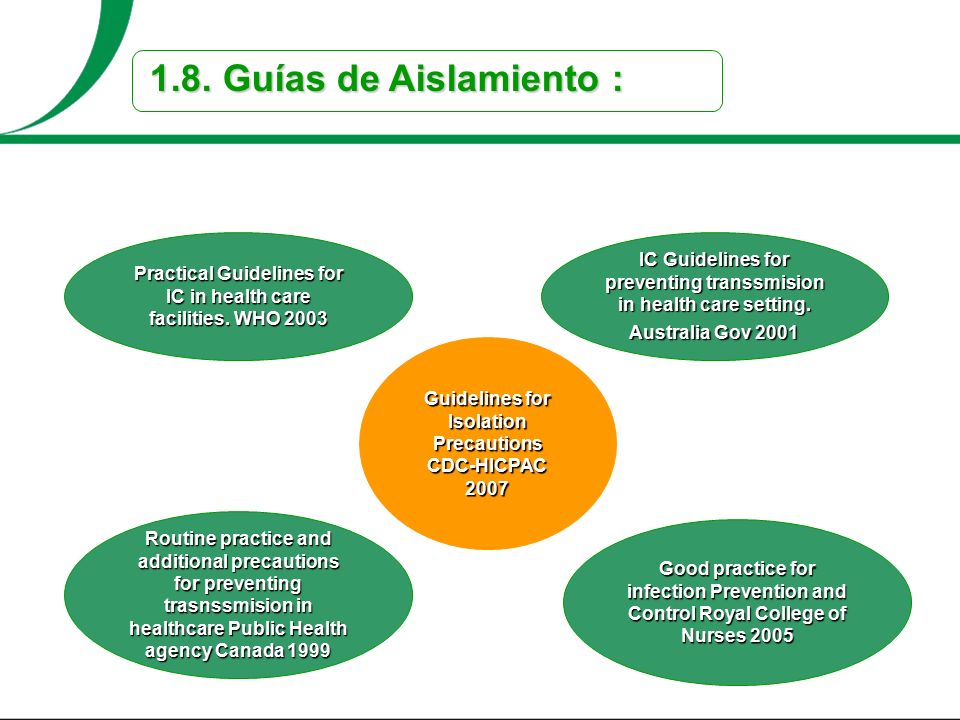 1.8. Guías de Aislamiento :

Practical Guidelines for IC in health care facilities. WHO 2003

IC Guidelines for preventing transsmision in health care setting.
Australia Gov 2001

Guidelines for Isolation Precautions CDC-HICPAC 2007

Routine practice and additional precautions for preventing trasnssmision in healthcare Public Health agency Canada 1999

Good practice for infection Prevention and Control Royal College of Nurses 2005